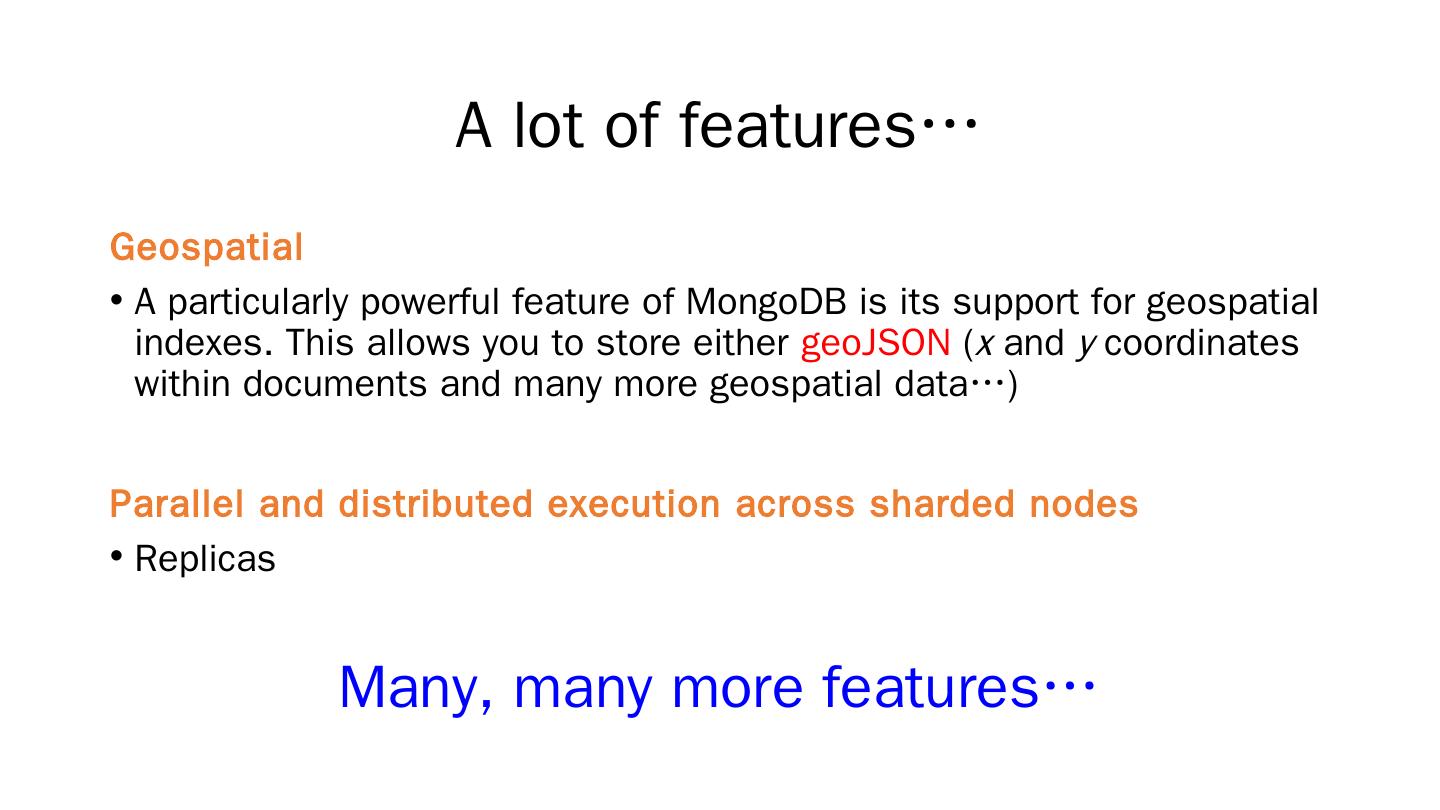 A lot of features…

Geospatial

• A particularly powerful feature of MongoDB is its support for geospatial indexes. This allows you to store either geoJSON (x and y coordinates within documents and many more geospatial data…)

Parallel and distributed execution across sharded nodes

• Replicas

Many, many more features…